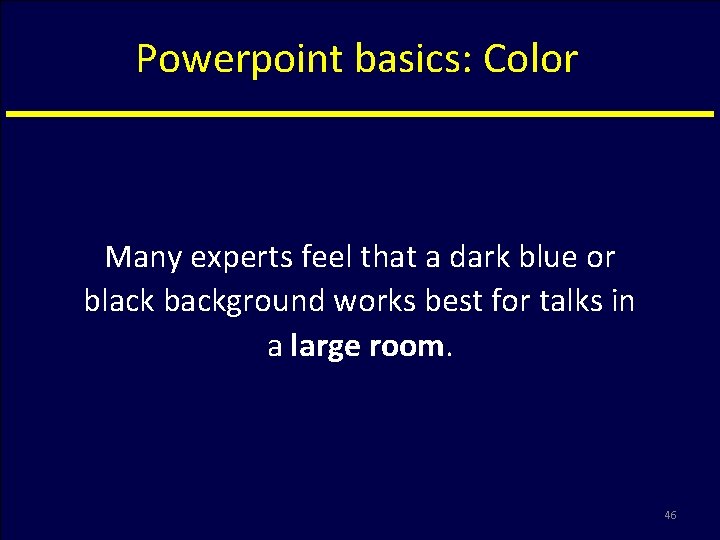 Powerpoint basics: Color

Many experts feel that a dark blue or black background works best for talks in a large room.

46